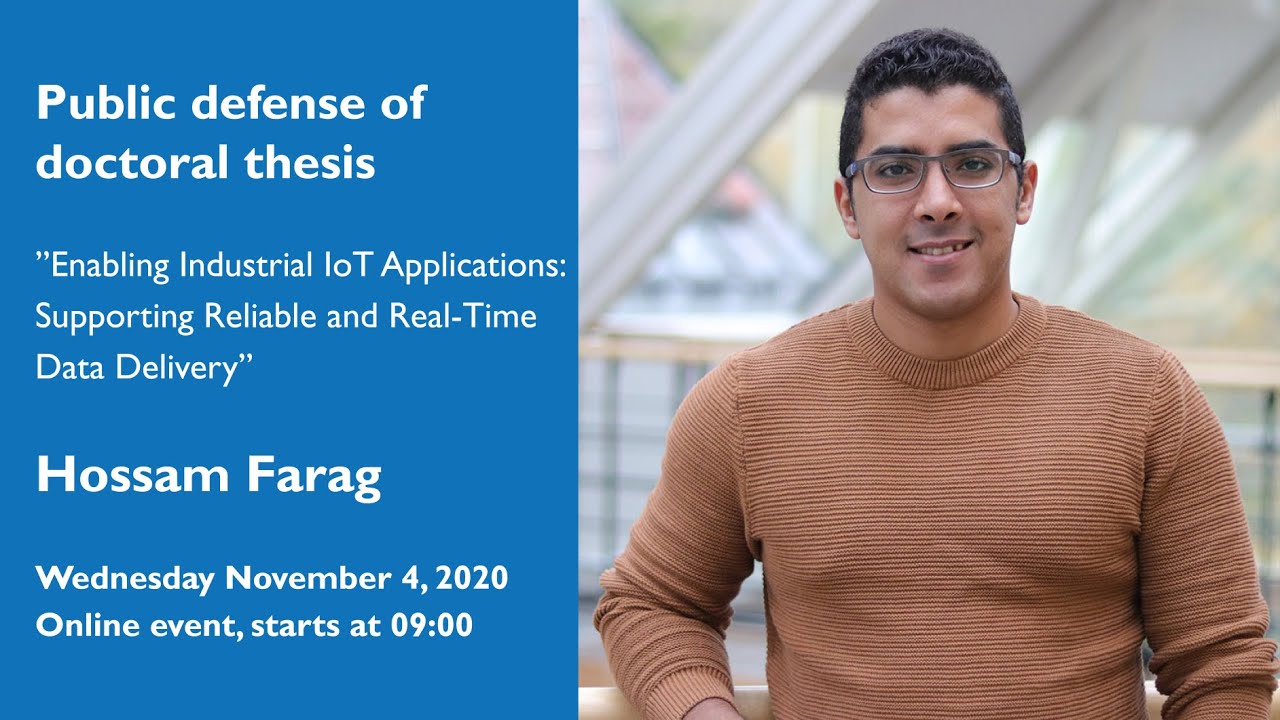 Public defense of doctoral thesis

”Enabling Industrial IoT Applications: Supporting Reliable and Real-Time Data Delivery”

Hossam Farag

Wednesday November 4, 2020
Online event, starts at 09:00